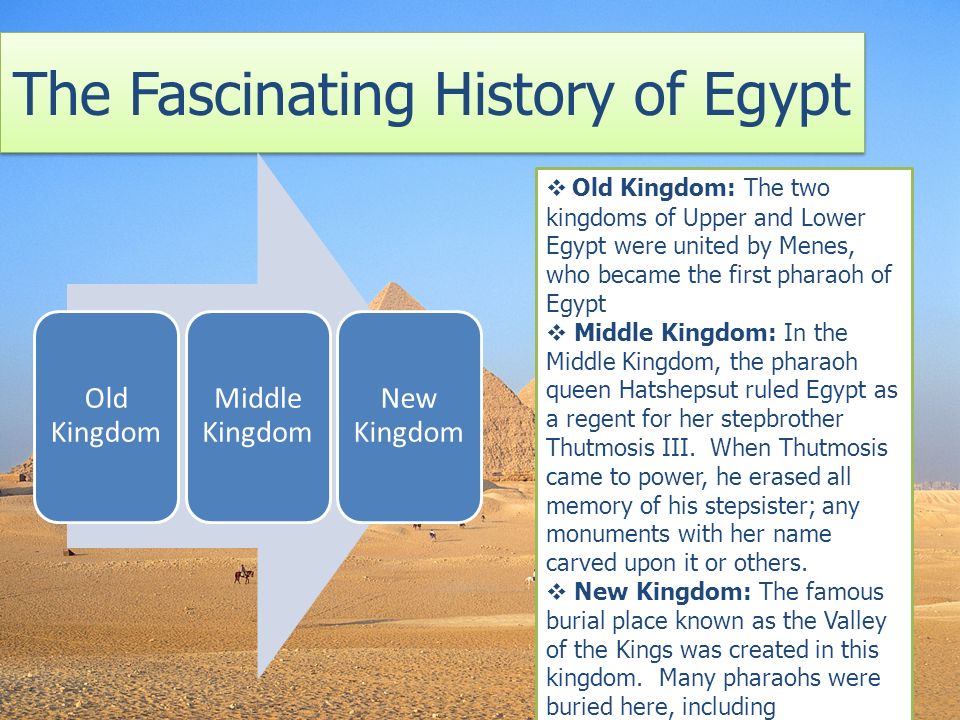 The Fascinating History of Egypt

Old Kingdom

Middle Kingdom

New Kingdom

❖ **Old Kingdom:** The two kingdoms of Upper and Lower Egypt were united by Menes, who became the first pharaoh of Egypt

❖ **Middle Kingdom:** In the Middle Kingdom, the pharaoh queen Hatshepsut ruled Egypt as a regent for her stepbrother Thutmosis III. When Thutmosis came to power, he erased all memory of his stepsister; any monuments with her name carved upon it or others.

❖ **New Kingdom:** The famous burial place known as the Valley of the Kings was created in this kingdom. Many pharaohs were buried here, including